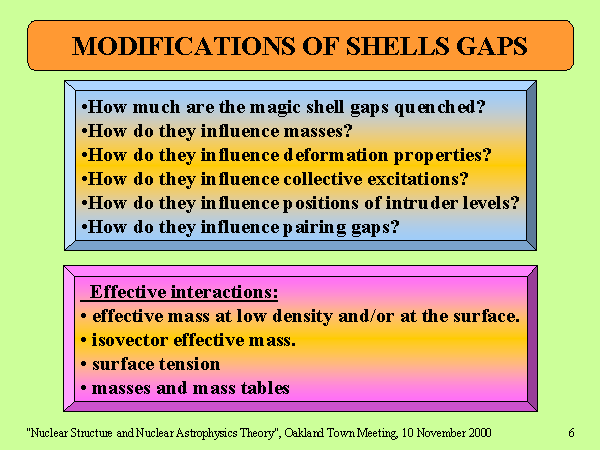 MODIFICATIONS OF SHELLS GAPS

•How much are the magic shell gaps quenched?
•How do they influence masses?
•How do they influence deformation properties?
•How do they influence collective excitations?
•How do they influence positions of intruder levels?
•How do they influence pairing gaps?

Effective interactions:
• effective mass at low density and/or at the surface.
• isovector effective mass.
• surface tension
• masses and mass tables

"Nuclear Structure and Nuclear Astrophysics Theory", Oakland Town Meeting, 10 November 2000

6